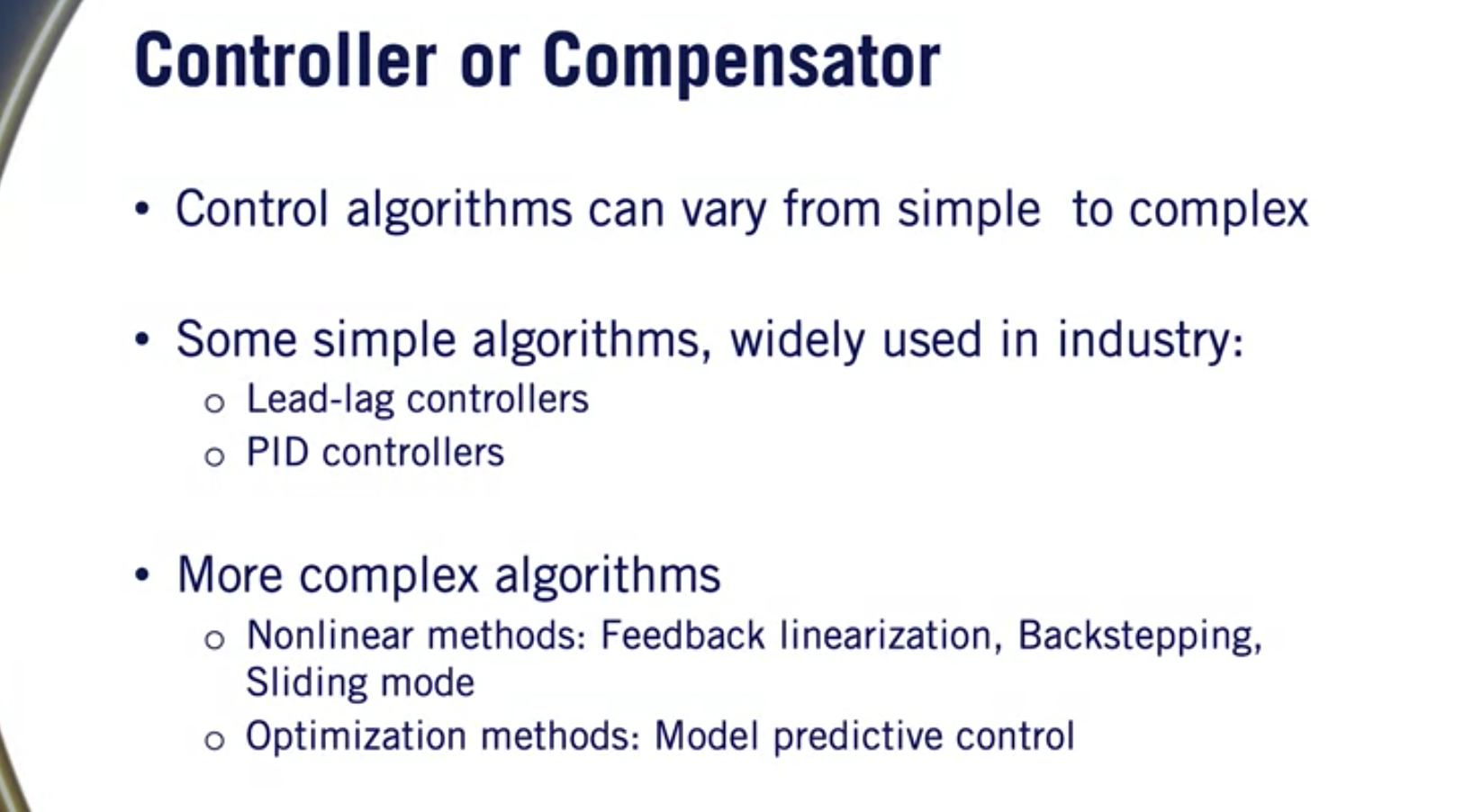 Controller or Compensator

• Control algorithms can vary from simple to complex

• Some simple algorithms, widely used in industry:
o Lead-lag controllers
o PID controllers

• More complex algorithms
o Nonlinear methods: Feedback linearization, Backstepping, Sliding mode
o Optimization methods: Model predictive control